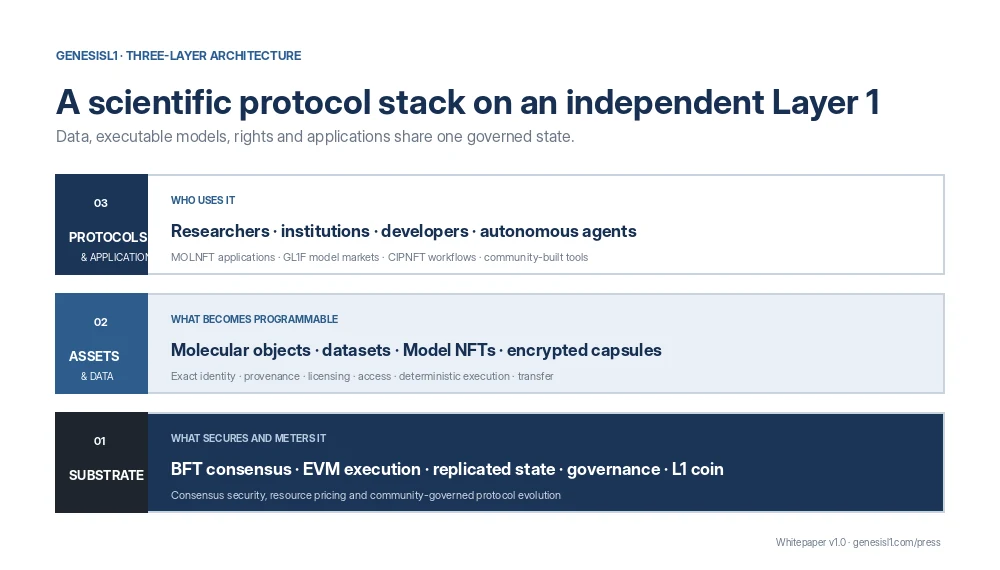 GENESISL1 · THREE-LAYER ARCHITECTURE

A scientific protocol stack on an independent Layer 1

Data, executable models, rights and applications share one governed state.

03

PROTOCOLS

& APPLICATION

WHO USES IT

Researchers · institutions · developers · autonomous agents

MOLNFT applications · GL1F model markets · CIPNFT workflows · community-built tools

02

ASSETS

& DATA

WHAT BECOMES PROGRAMMABLE

Molecular objects · datasets · Model NFTs · encrypted capsules

Exact identity · provenance · licensing · access · deterministic execution · transfer

01

SUBSTRATE

WHAT SECURES AND METERS IT

BFT consensus · EVM execution · replicated state · governance · L1 coin

Consensus security, resource pricing and community-governed protocol evolution

Whitepaper v1.0 · genesisl1.com/press